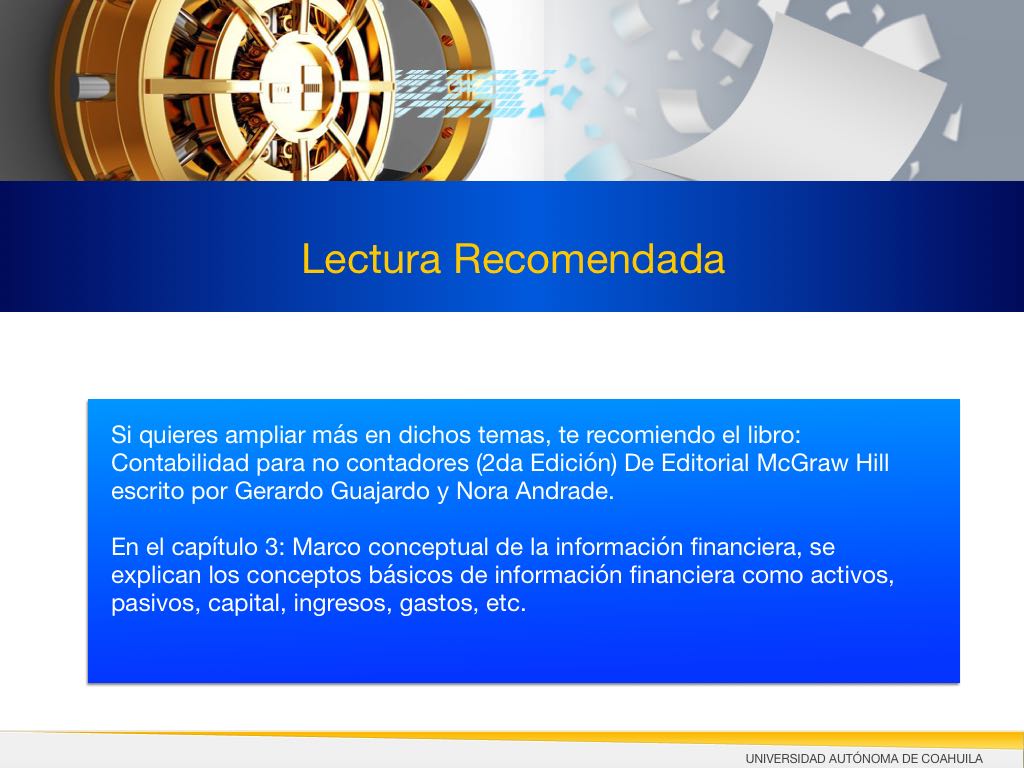 Lectura Recomendada

Si quieres ampliar más en dichos temas, te recomiendo el libro: Contabilidad para no contadores (2da Edición) De Editorial McGraw Hill escrito por Gerardo Guajardo y Nora Andrade.

En el capítulo 3: Marco conceptual de la información financiera, se explican los conceptos básicos de información financiera como activos, pasivos, capital, ingresos, gastos, etc.

UNIVERSIDAD AUTÓNOMA DE COAHUILA